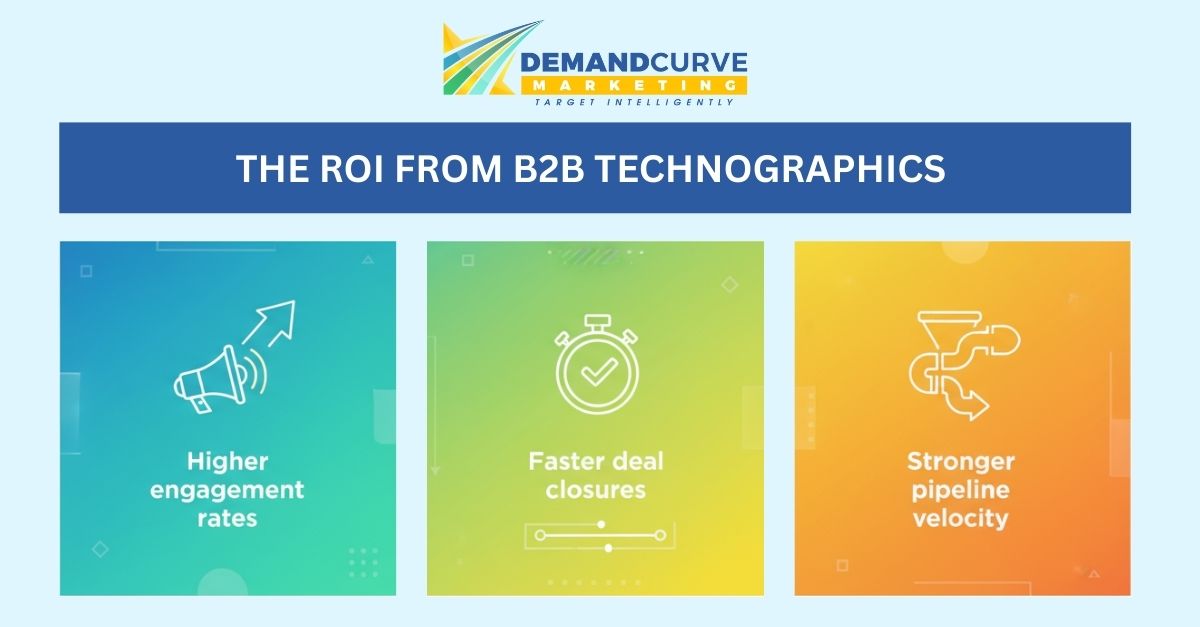 DEMANDCURVE
MARKETING
TARGET INTELLIGENTLY

THE ROI FROM B2B TECHNOGRAPHICS

Higher engagement rates

Faster deal closures

Stronger pipeline velocity